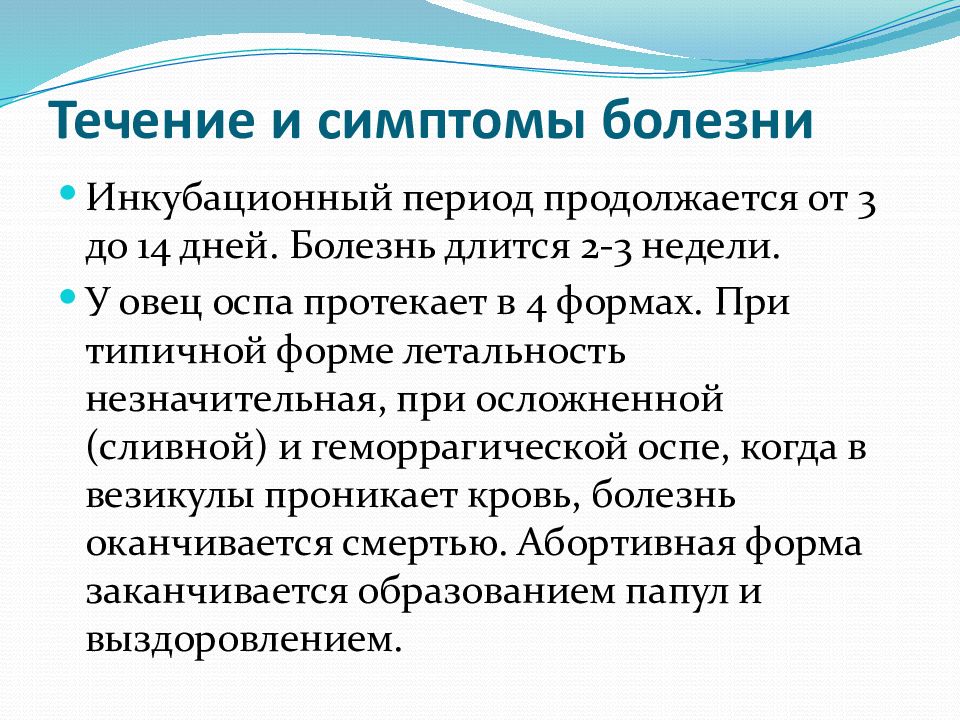 Течение и симптомы болезни

Инкубационный период продолжается от 3 до 14 дней. Болезнь длится 2-3 недели.

У овец оспа протекает в 4 формах. При типичной форме летальность незначительная, при осложненной (сливной) и геморрагической оспе, когда в везикулы проникает кровь, болезнь оканчивается смертью. Абортивная форма заканчивается образованием папул и выздоровлением.